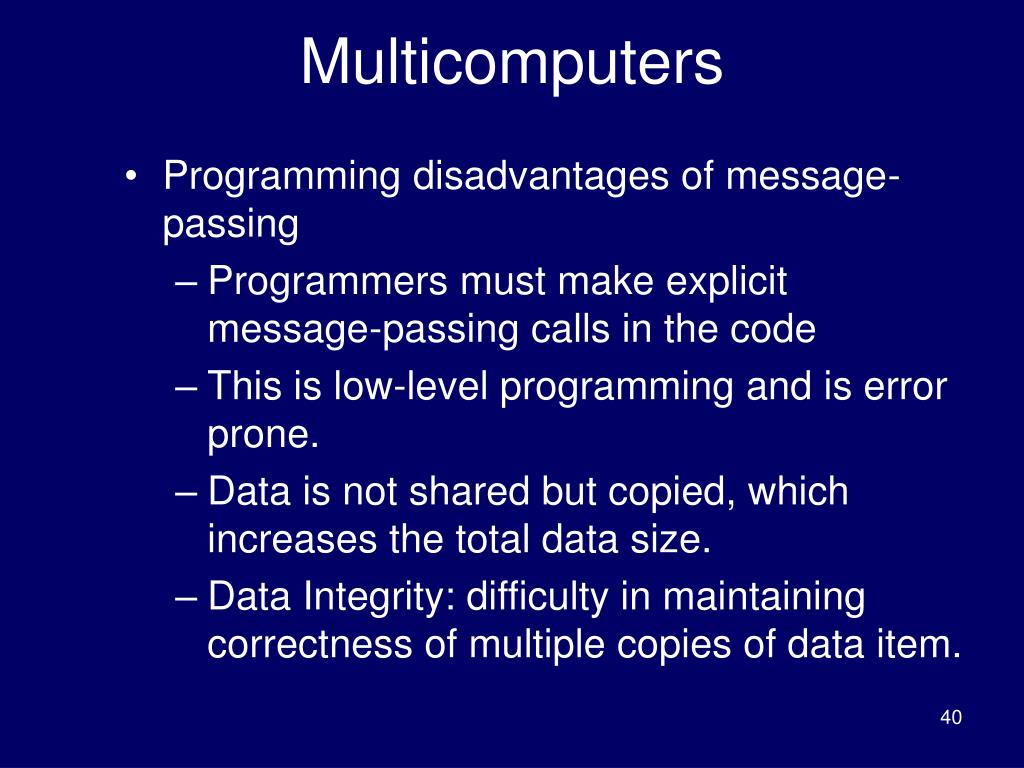 Multicomputers

• Programming disadvantages of message-passing
– Programmers must make explicit message-passing calls in the code
– This is low-level programming and is error prone.
– Data is not shared but copied, which increases the total data size.
– Data Integrity: difficulty in maintaining correctness of multiple copies of data item.

40